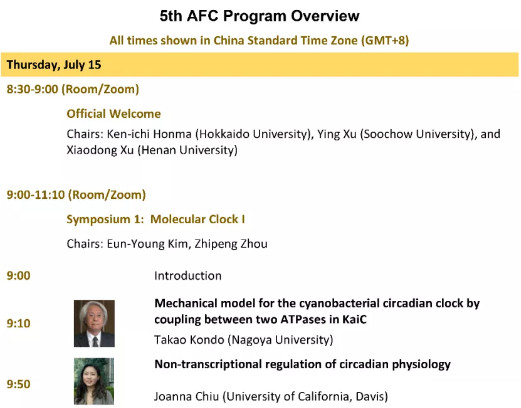 5th AFC Program Overview

All times shown in China Standard Time Zone (GMT+8)

Thursday, July 15

8:30-9:00 (Room/Zoom)

Official Welcome

Chairs: Ken-ichi Honma (Hokkaido University), Ying Xu (Soochow University), and Xiaodong Xu (Henan University)

9:00-11:10 (Room/Zoom)

Symposium 1: Molecular Clock I

Chairs: Eun-Young Kim, Zhipeng Zhou

9:00 Introduction

9:10 Mechanical model for the cyanobacterial circadian clock by coupling between two ATPases in KaiC

Takao Kondo (Nagoya University)

9:50 Non-transcriptional regulation of circadian physiology

Joanna Chiu (University of California, Davis)